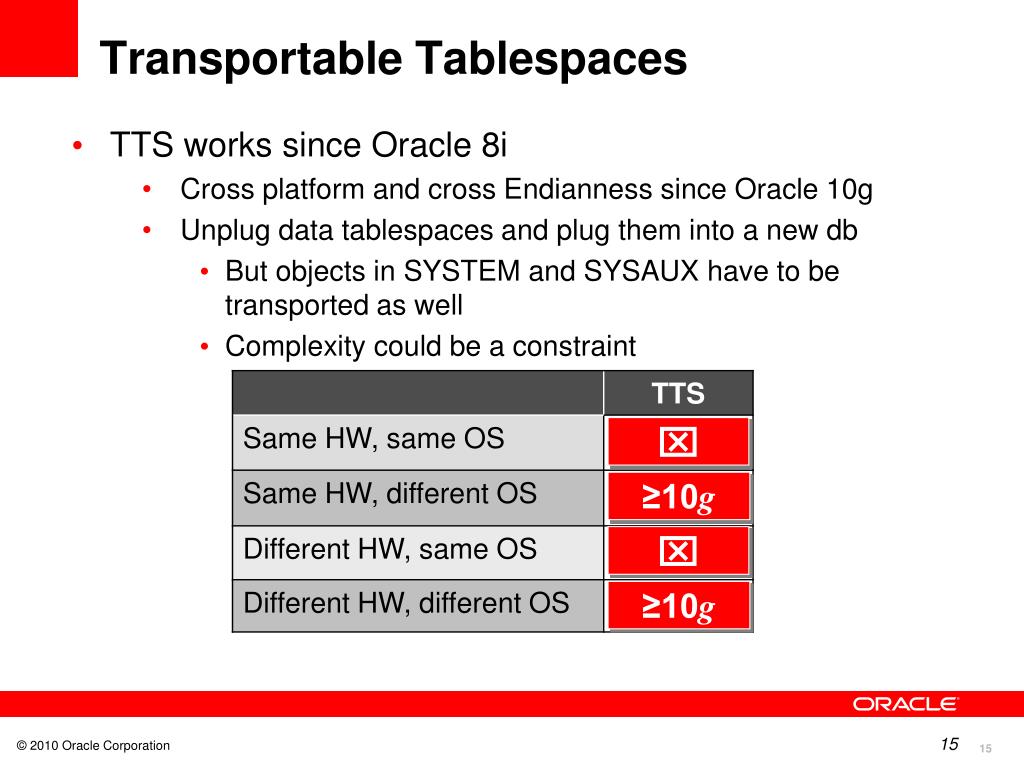 Transportable Tablespaces

• TTS works since Oracle 8i
  • Cross platform and cross Endianness since Oracle 10g
  • Unplug data tablespaces and plug them into a new db
    • But objects in SYSTEM and SYSAUX have to be transported as well
    • Complexity could be a constraint

| | TTS |
|---|---|
| Same HW, same OS | ☒ |
| Same HW, different OS | ≥10g |
| Different HW, same OS | ☒ |
| Different HW, different OS | ≥10g |

ORACLE

© 2010 Oracle Corporation

15

15